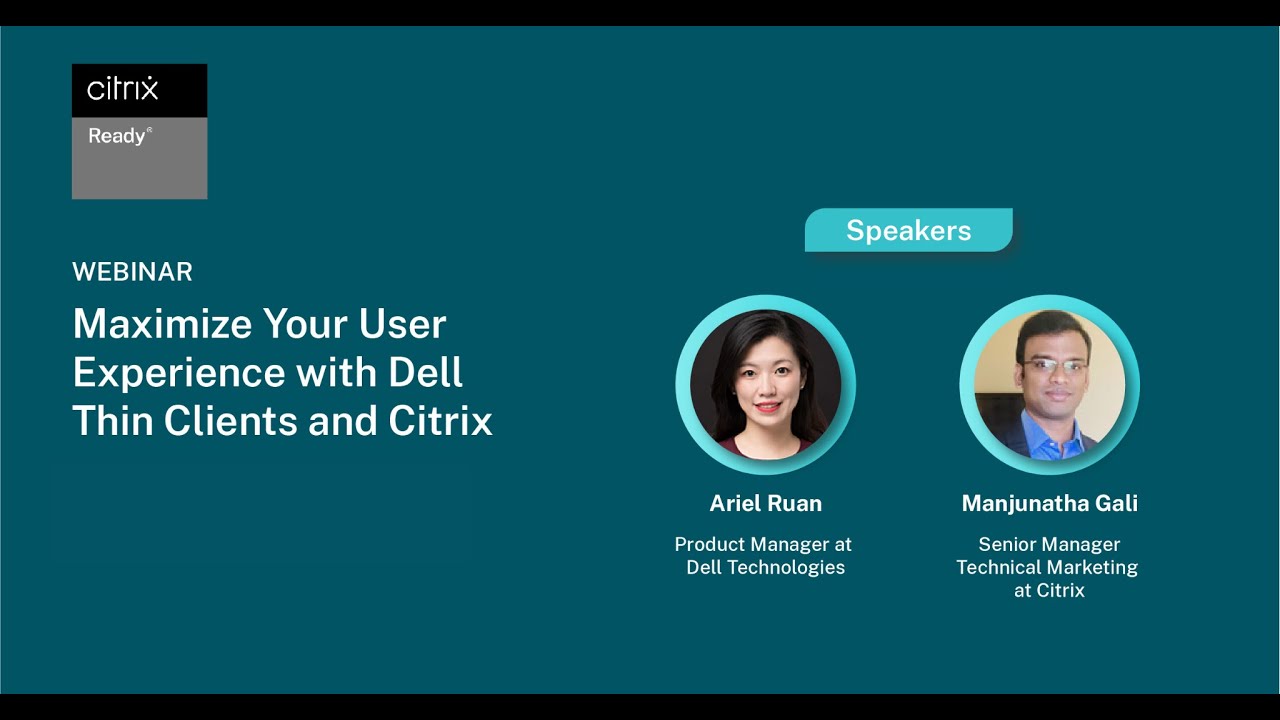 citrix
Ready®

WEBINAR

Maximize Your User Experience with Dell Thin Clients and Citrix

Speakers

Ariel Ruan

Product Manager at Dell Technologies

Manjunatha Gali

Senior Manager Technical Marketing at Citrix